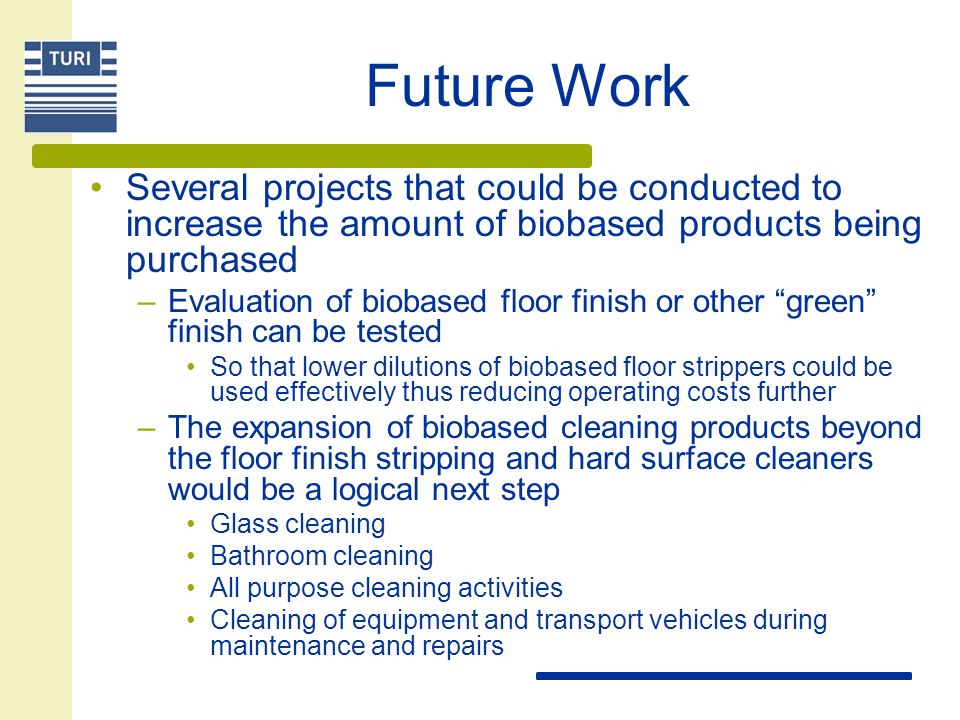 TURI

Future Work

• Several projects that could be conducted to increase the amount of biobased products being purchased
– Evaluation of biobased floor finish or other “green” finish can be tested
• So that lower dilutions of biobased floor strippers could be used effectively thus reducing operating costs further
– The expansion of biobased cleaning products beyond the floor finish stripping and hard surface cleaners would be a logical next step
• Glass cleaning
• Bathroom cleaning
• All purpose cleaning activities
• Cleaning of equipment and transport vehicles during maintenance and repairs